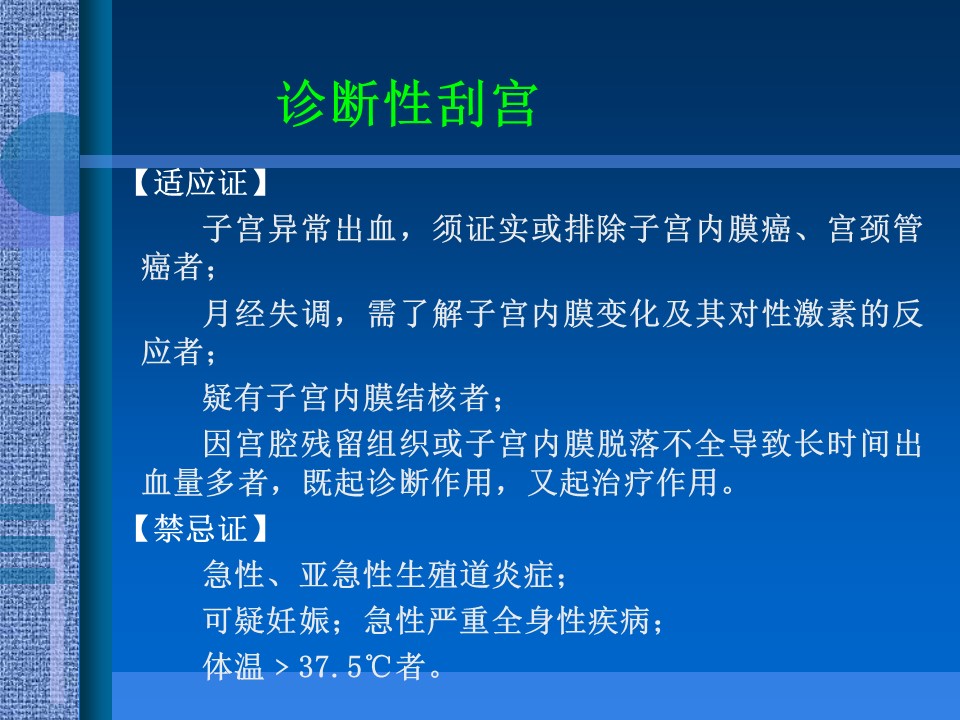 诊断性刮宫

【适应证】

子宫异常出血，须证实或排除子宫内膜癌、宫颈管癌者；

月经失调，需了解子宫内膜变化及其对性激素的反应者；

疑有子宫内膜结核者；

因宫腔残留组织或子宫内膜脱落不全导致长时间出血量多者，既起诊断作用，又起治疗作用。

【禁忌证】

急性、亚急性生殖道炎症；

可疑妊娠；急性严重全身性疾病；

体温＞37.5℃者。